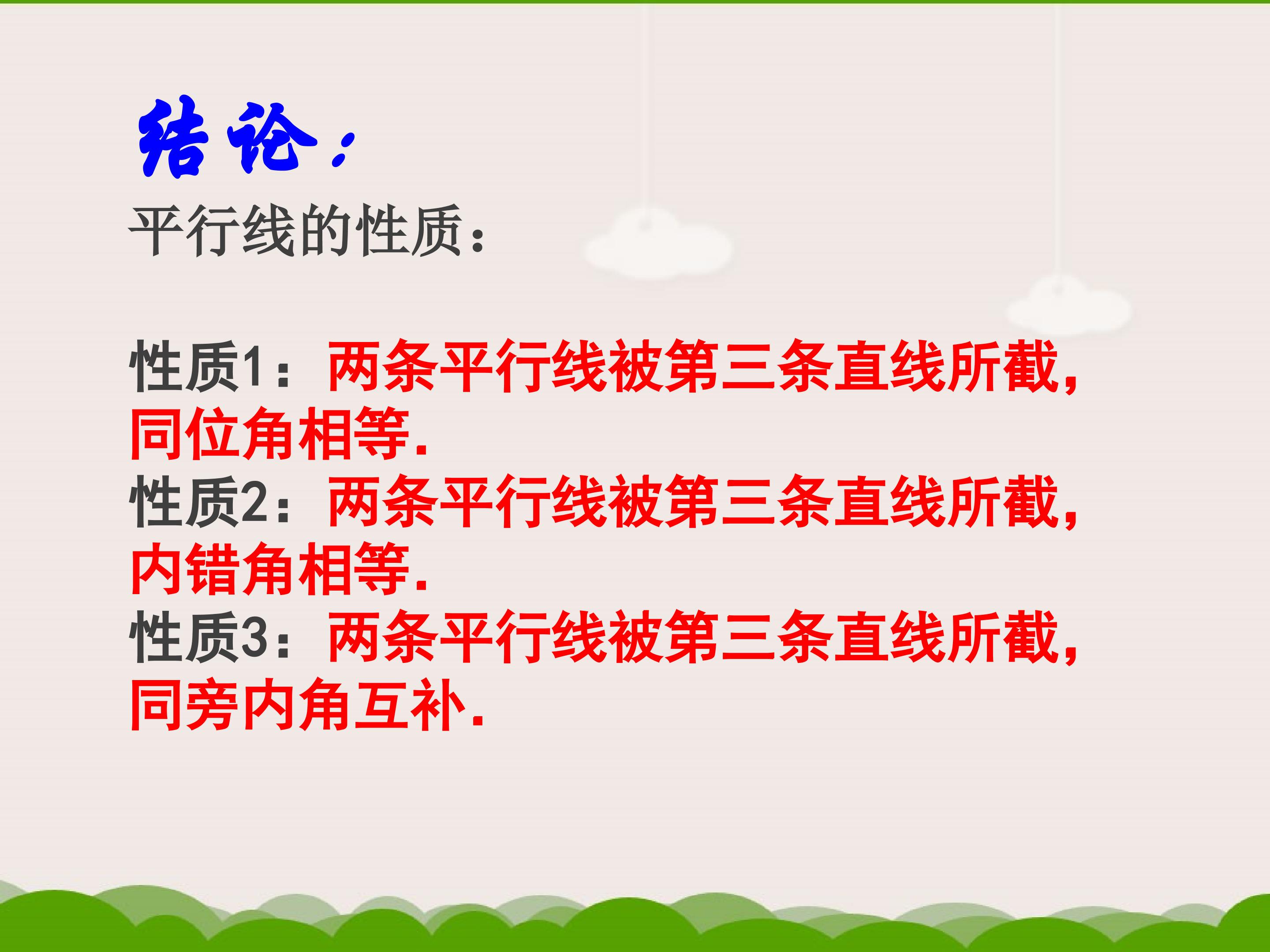 结论：

平行线的性质：

性质1：两条平行线被第三条直线所截，同位角相等.

性质2：两条平行线被第三条直线所截，内错角相等.

性质3：两条平行线被第三条直线所截，同旁内角互补.